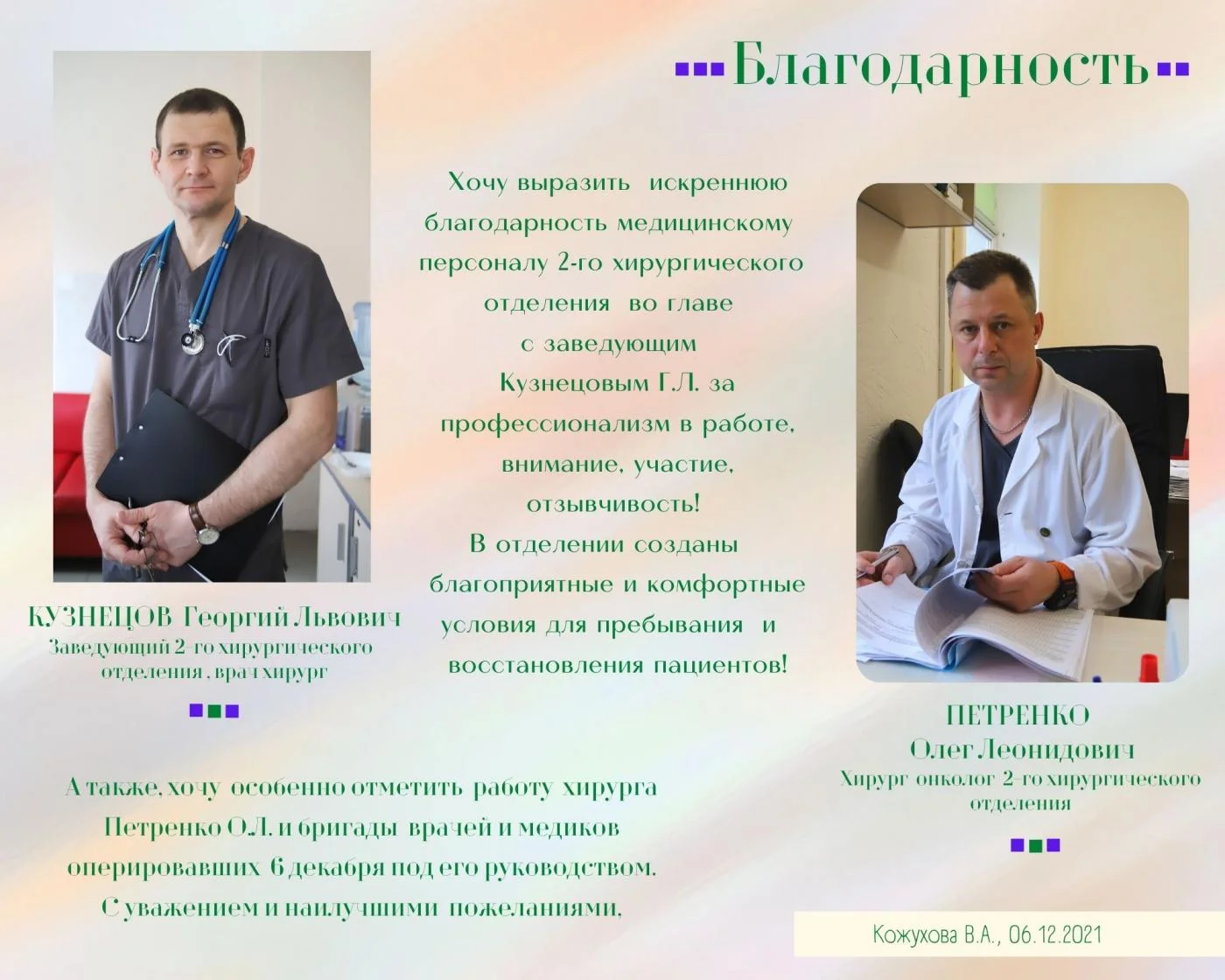 Благодарность

Хочу выразить искреннюю благодарность медицинскому персоналу 2-го хирургического отделения во главе с заведующим Кузнецовым Г.Л. за профессионализм в работе, внимание, участие, отзывчивость!
В отделении созданы благоприятные и комфортные условия для пребывания и восстановления пациентов!

КУЗНЕЦОВ Георгий Львович
Заведующий 2-го хирургического отделения , врач хирург

ПЕТРЕНКО
Олег Леонидович
Хирург онколог 2-го хирургического отделения

А также, хочу особенно отметить работу хирурга Петренко О.Л. и бригады врачей и медиков оперировавших 6 декабря под его руководством.
С уважением и наилучшими пожеланиями,

Кожухова В.А., 06.12.2021